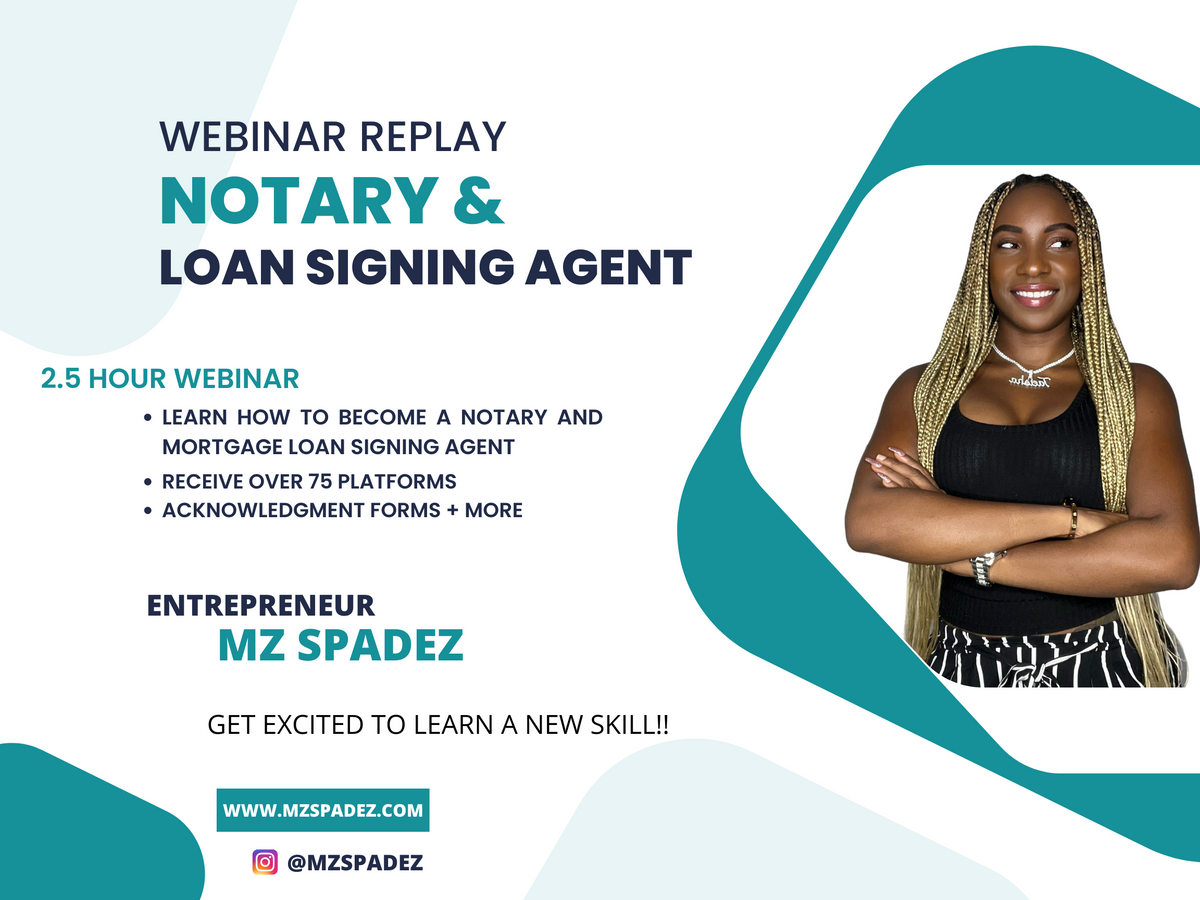 WEBINAR REPLAY
NOTARY &
LOAN SIGNING AGENT

2.5 HOUR WEBINAR
• LEARN HOW TO BECOME A NOTARY AND MORTGAGE LOAN SIGNING AGENT
• RECEIVE OVER 75 PLATFORMS
• ACKNOWLEDGMENT FORMS + MORE

ENTREPRENEUR
MZ SPADEZ

GET EXCITED TO LEARN A NEW SKILL!!

WWW.MZSPADEZ.COM

@MZSPADEZ